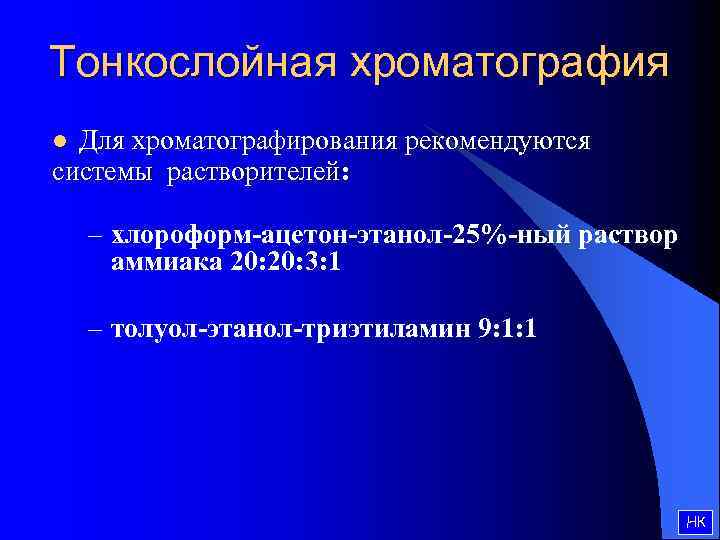 Тонкослойная хроматография

● Для хроматографирования рекомендуются системы растворителей:

– хлороформ-ацетон-этанол-25%-ный раствор аммиака 20:20:3:1

– толуол-этанол-триэтиламин 9:1:1

НК